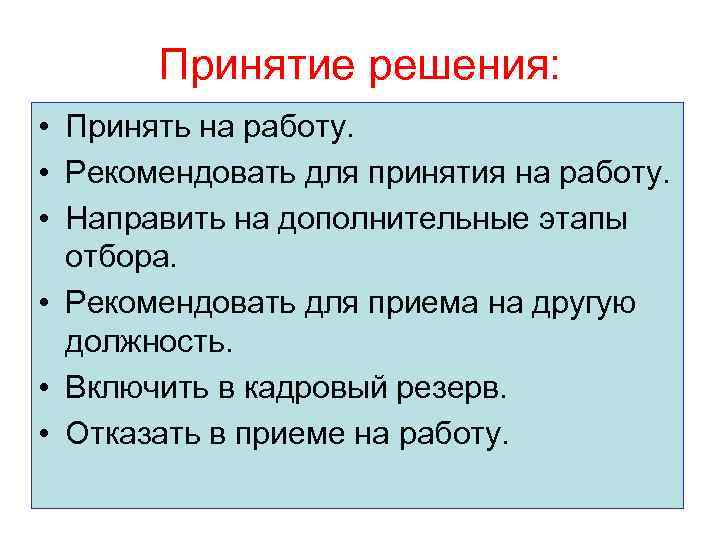 Принятие решения:

• Принять на работу.
• Рекомендовать для принятия на работу.
• Направить на дополнительные этапы отбора.
• Рекомендовать для приема на другую должность.
• Включить в кадровый резерв.
• Отказать в приеме на работу.